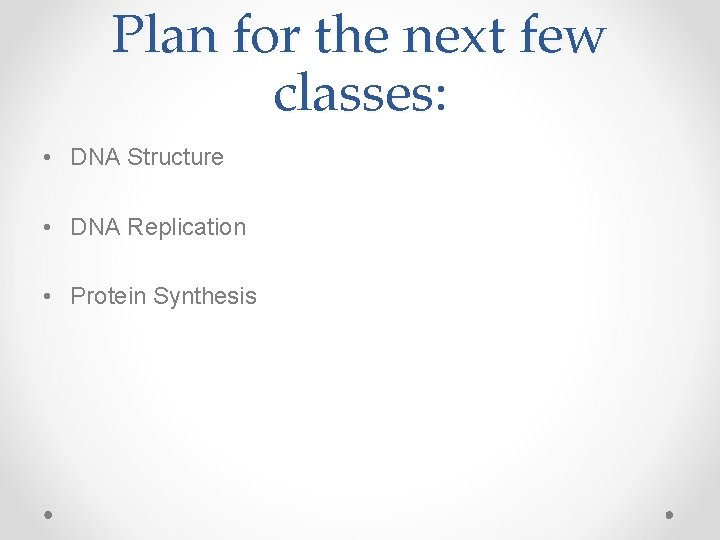 Plan for the next few classes:

• DNA Structure

• DNA Replication

• Protein Synthesis